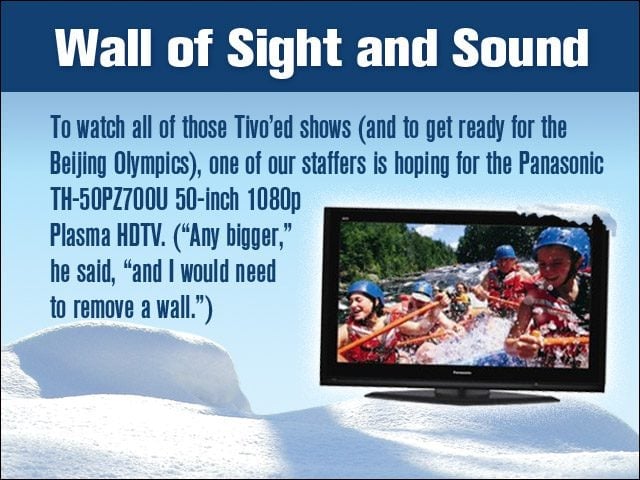 Wall of Sight and Sound

To watch all of those Tivo'ed shows (and to get ready for the Beijing Olympics), one of our staffers is hoping for the Panasonic TH-50PZ700U 50-inch 1080p Plasma HDTV. ("Any bigger," he said, "and I would need to remove a wall.")

Panasonic